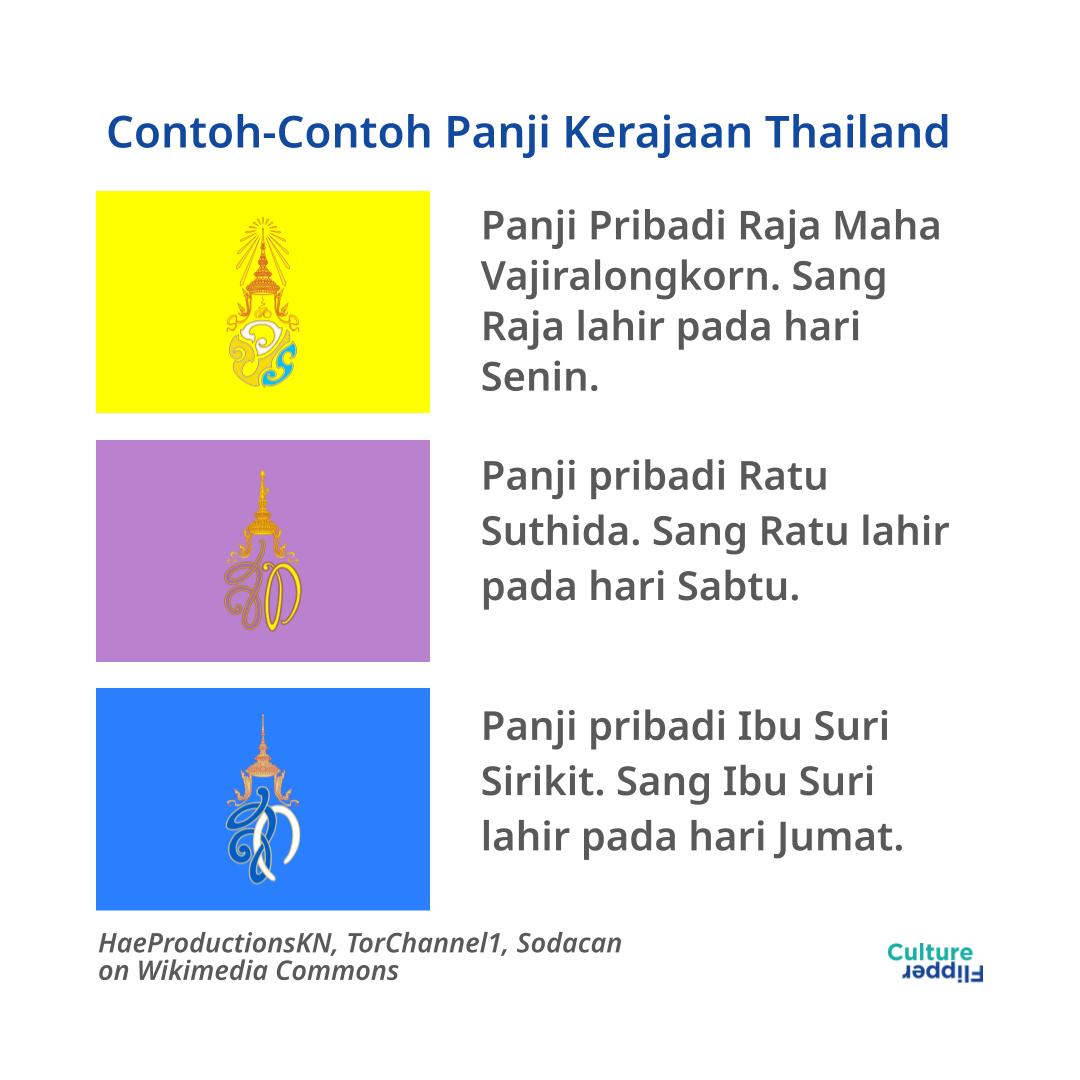 Contoh-Contoh Panji Kerajaan Thailand

Panji Pribadi Raja Maha Vajiralongkorn. Sang Raja lahir pada hari Senin.

Panji pribadi Ratu Suthida. Sang Ratu lahir pada hari Sabtu.

Panji pribadi Ibu Suri Sirikit. Sang Ibu Suri lahir pada hari Jumat.

HaeProductionsKN, TorChannel1, Sodacan on Wikimedia Commons

Culture Flipper